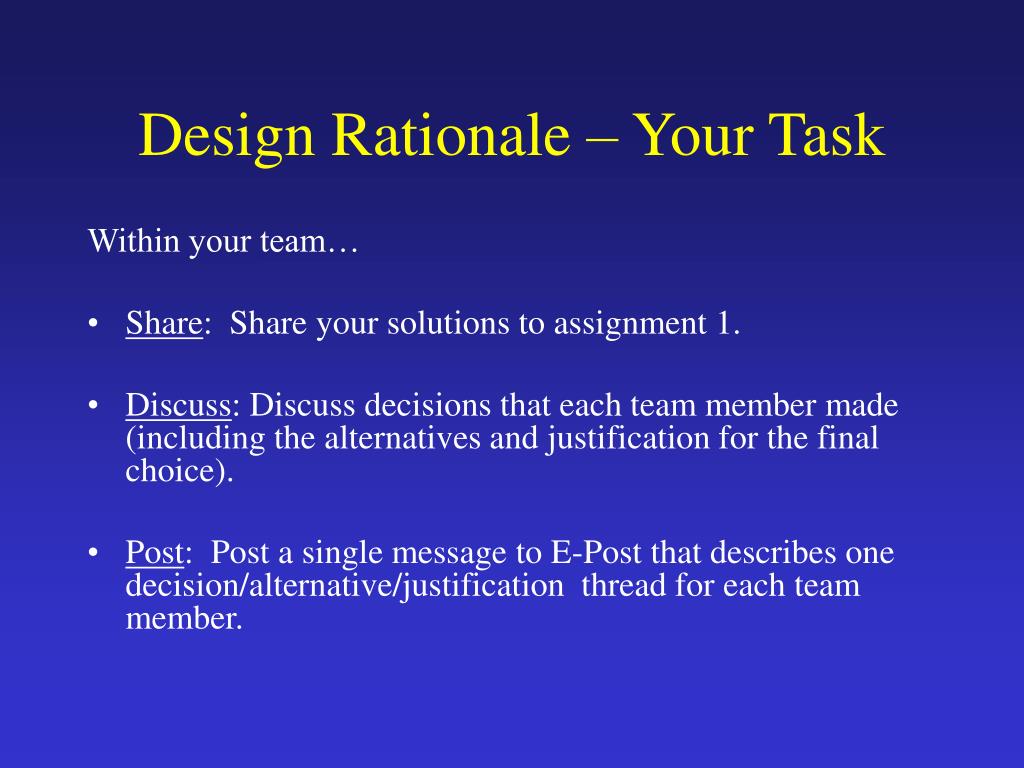 Design Rationale – Your Task

Within your team…

• Share: Share your solutions to assignment 1.

• Discuss: Discuss decisions that each team member made (including the alternatives and justification for the final choice).

• Post: Post a single message to E-Post that describes one decision/alternative/justification thread for each team member.